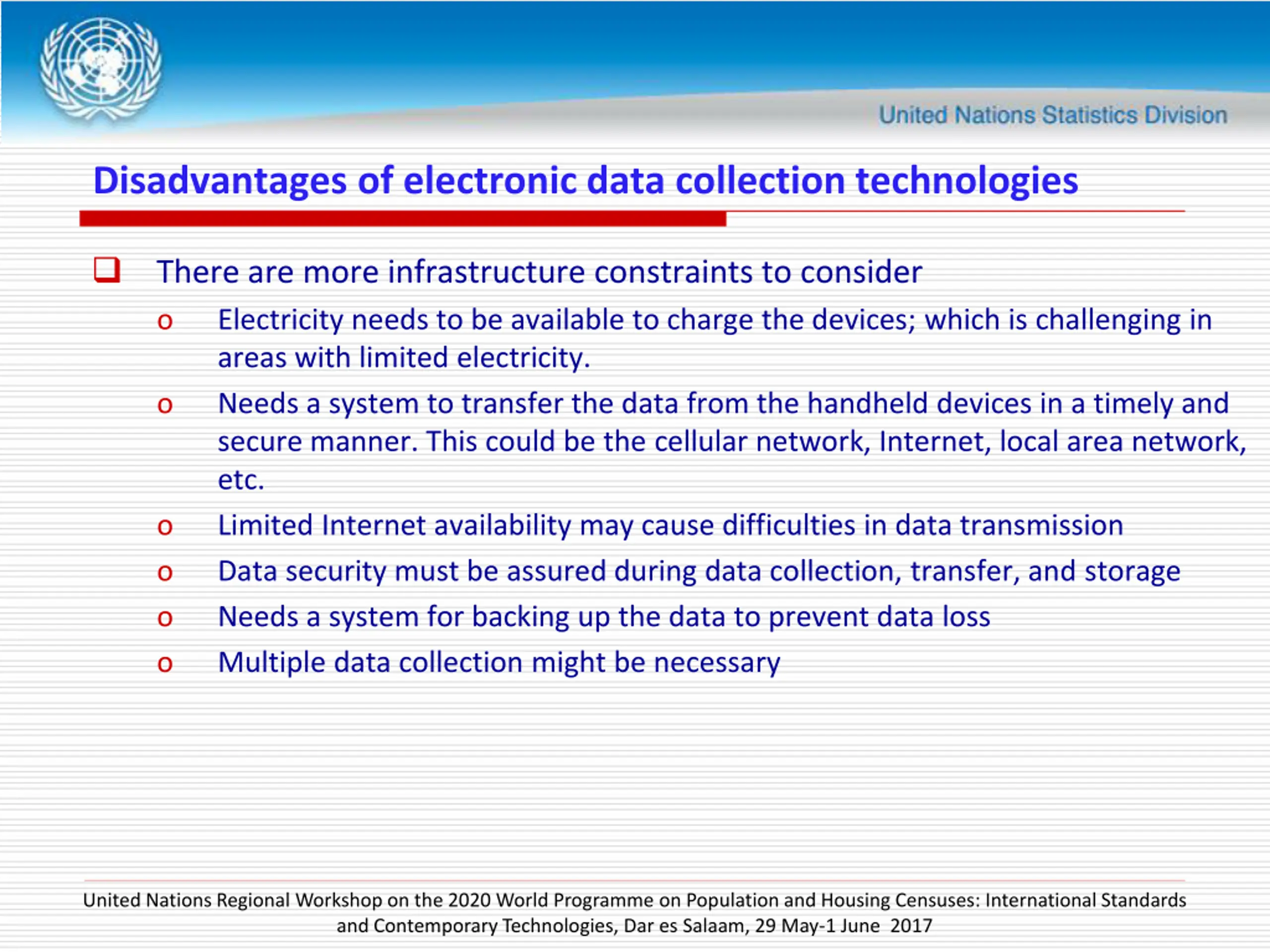 United Nations Statistics Division

Disadvantages of electronic data collection technologies

❑ There are more infrastructure constraints to consider

o Electricity needs to be available to charge the devices; which is challenging in areas with limited electricity.

o Needs a system to transfer the data from the handheld devices in a timely and secure manner. This could be the cellular network, Internet, local area network, etc.

o Limited Internet availability may cause difficulties in data transmission

o Data security must be assured during data collection, transfer, and storage

o Needs a system for backing up the data to prevent data loss

o Multiple data collection might be necessary

United Nations Regional Workshop on the 2020 World Programme on Population and Housing Censuses: International Standards and Contemporary Technologies, Dar es Salaam, 29 May-1 June 2017